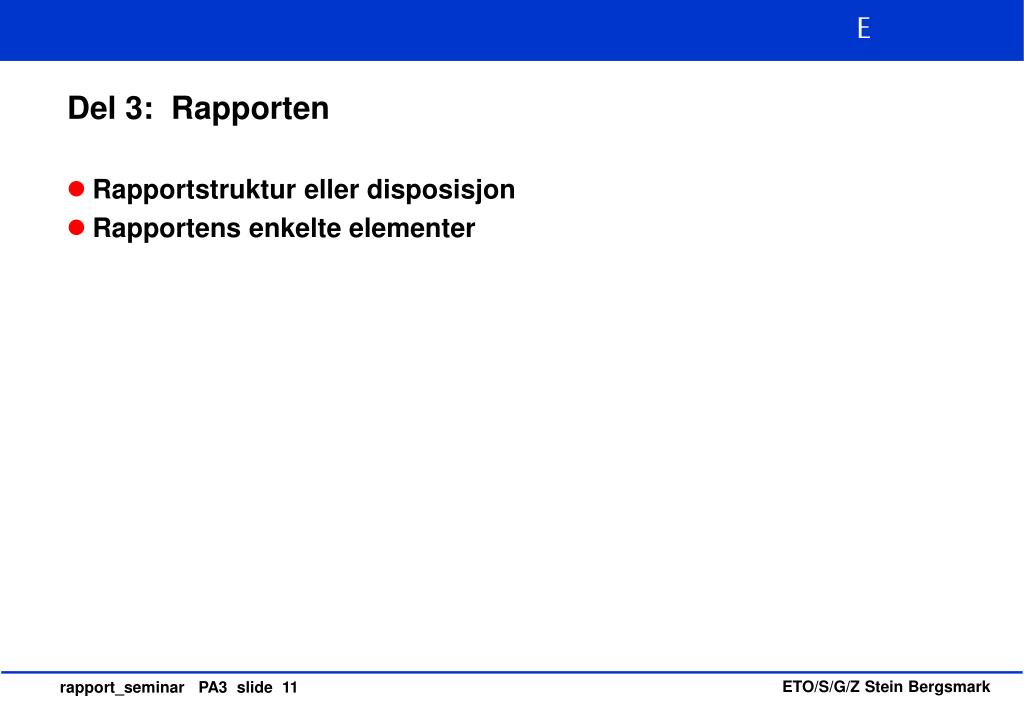 E

Del 3: Rapporten

Rapportstruktur eller disposisjon
Rapportens enkelte elementer

rapport_seminar PA3 slide 11

ETO/S/G/Z Stein Bergsmark